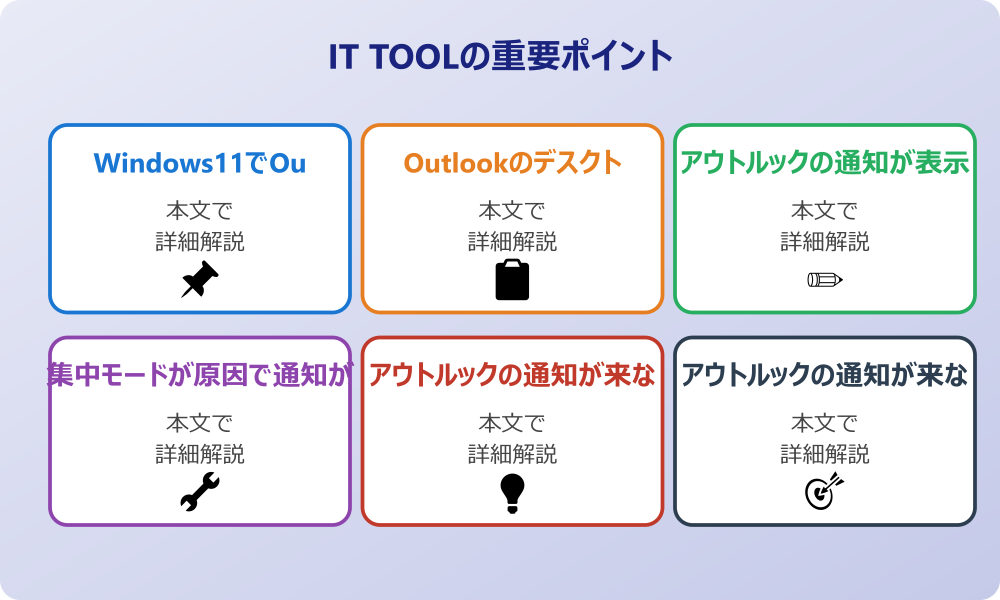 IT TOOLの重要ポイント

Windows11でOu

本文で
詳細解説

Outlookのデスクト

本文で
詳細解説

アウトルックの通知が表示

本文で
詳細解説

集中モードが原因で通知が

本文で
詳細解説

アウトルックの通知が来な

本文で
詳細解説

アウトルックの通知が来な

本文で
詳細解説